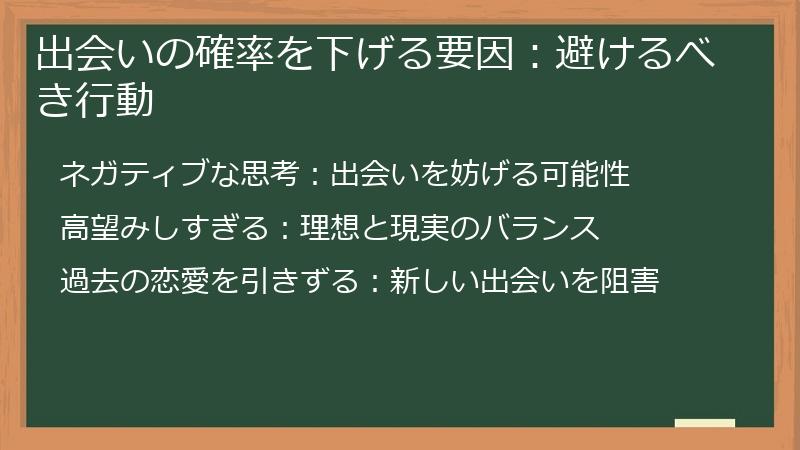 出会いの確率を下げる要因：避けるべき行動

ネガティブな思考：出会いを妨げる可能性

高望みしすぎる：理想と現実のバランス

過去の恋愛を引きずる：新しい出会いを阻害